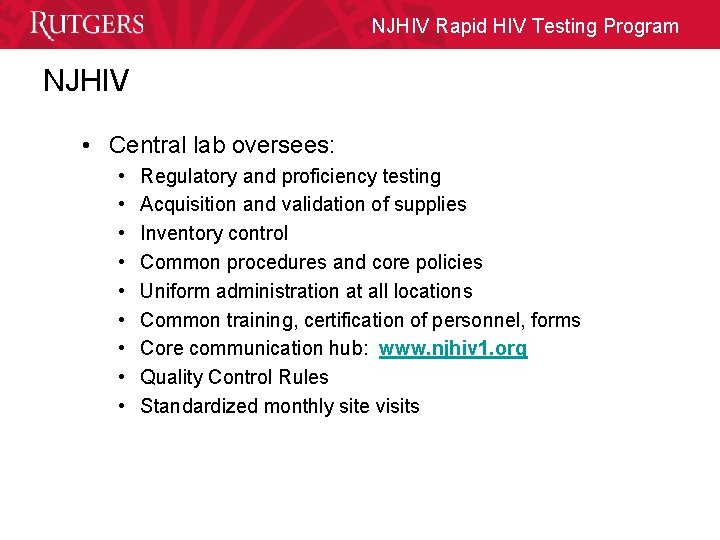 RUTGERS

NJHIV Rapid HIV Testing Program

NJHIV

• Central lab oversees:
  • Regulatory and proficiency testing
  • Acquisition and validation of supplies
  • Inventory control
  • Common procedures and core policies
  • Uniform administration at all locations
  • Common training, certification of personnel, forms
  • Core communication hub: www.njhiv1.org
  • Quality Control Rules
  • Standardized monthly site visits